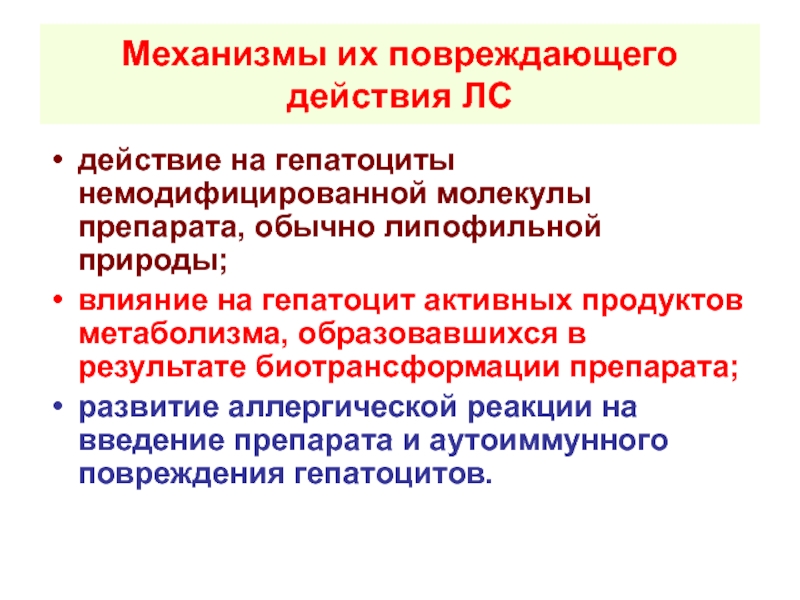 Механизмы их повреждающего действия ЛС

• действие на гепатоциты немодифицированной молекулы препарата, обычно липофильной природы;

• влияние на гепатоцит активных продуктов метаболизма, образовавшихся в результате биотрансформации препарата;

• развитие аллергической реакции на введение препарата и аутоиммунного повреждения гепатоцитов.